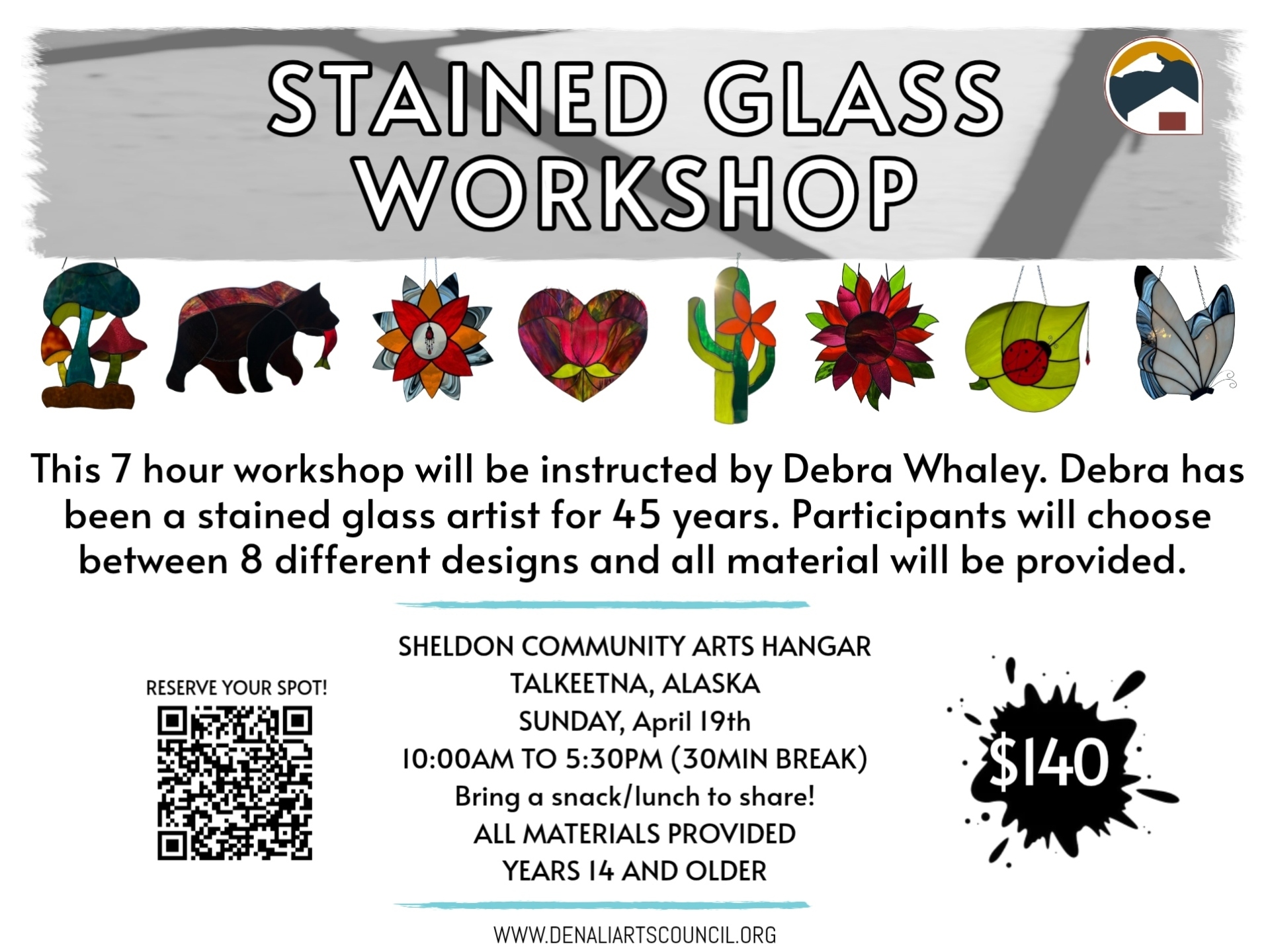 STAINED GLASS WORKSHOP

This 7 hour workshop will be instructed by Debra Whaley. Debra has been a stained glass artist for 45 years. Participants will choose between 8 different designs and all material will be provided.

RESERVE YOUR SPOT!

SHELDON COMMUNITY ARTS HANGAR
TALKEETNA, ALASKA
SUNDAY, April 19th
10:00AM TO 5:30PM (30MIN BREAK)
Bring a snack/lunch to share!
ALL MATERIALS PROVIDED
YEARS 14 AND OLDER

$140

WWW.DENALIARTSCOUNCIL.ORG